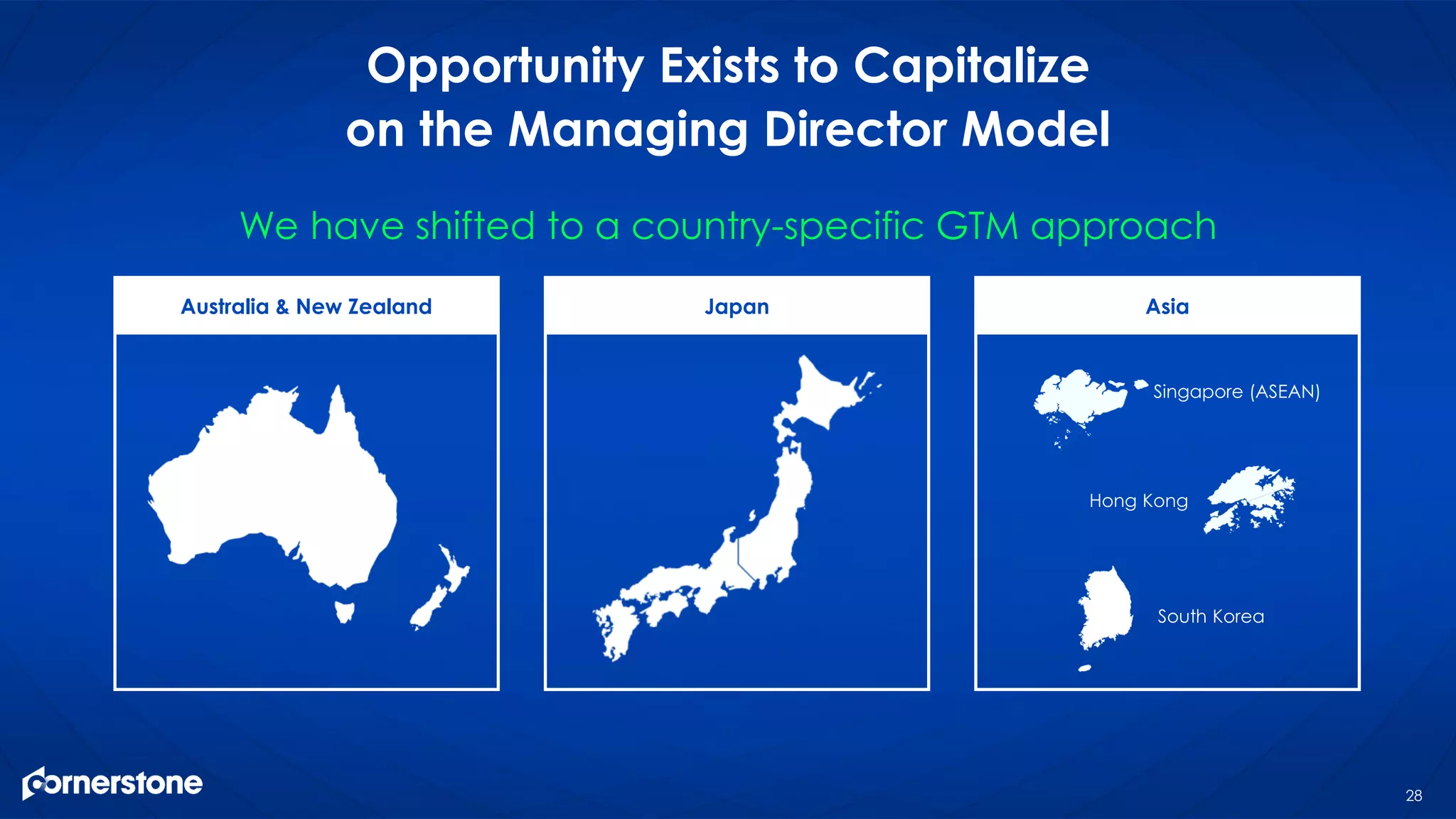 Opportunity Exists to Capitalize on the Managing Director Model

We have shifted to a country-specific GTM approach

Australia & New Zealand

Japan

Asia

Singapore (ASEAN)

Hong Kong

South Korea

cornerstone

28